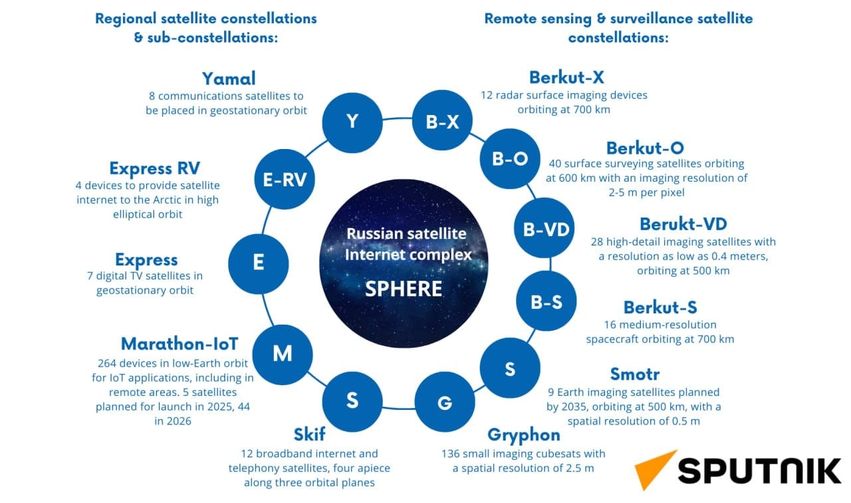 Regional satellite constellations & sub-constellations:

Remote sensing & surveillance satellite constellations:

Yamal
8 communications satellites to be placed in geostationary orbit

Express RV
4 devices to provide satellite internet to the Arctic in high elliptical orbit

Express
7 digital TV satellites in geostationary orbit

Marathon-IoT
264 devices in low-Earth orbit for IoT applications, including in remote areas. 5 satellites planned for launch in 2025, 44 in 2026

Skif
12 broadband internet and telephony satellites, four apiece along three orbital planes

Y

E-RV

E

M

S

G

S

B-S

B-VD

B-O

B-X

Russian satellite Internet complex
SPHERE

Berkut-X
12 radar surface imaging devices orbiting at 700 km

Berkut-O
40 surface surveying satellites orbiting at 600 km with an imaging resolution of 2-5 m per pixel

Berukt-VD
28 high-detail imaging satellites with a resolution as low as 0.4 meters, orbiting at 500 km

Berkut-S
16 medium-resolution spacecraft orbiting at 700 km

Smotr
9 Earth imaging satellites planned by 2035, orbiting at 500 km, with a spatial resolution of 0.5 m

Gryphon
136 small imaging cubesats with a spatial resolution of 2.5 m

SPUTNIK